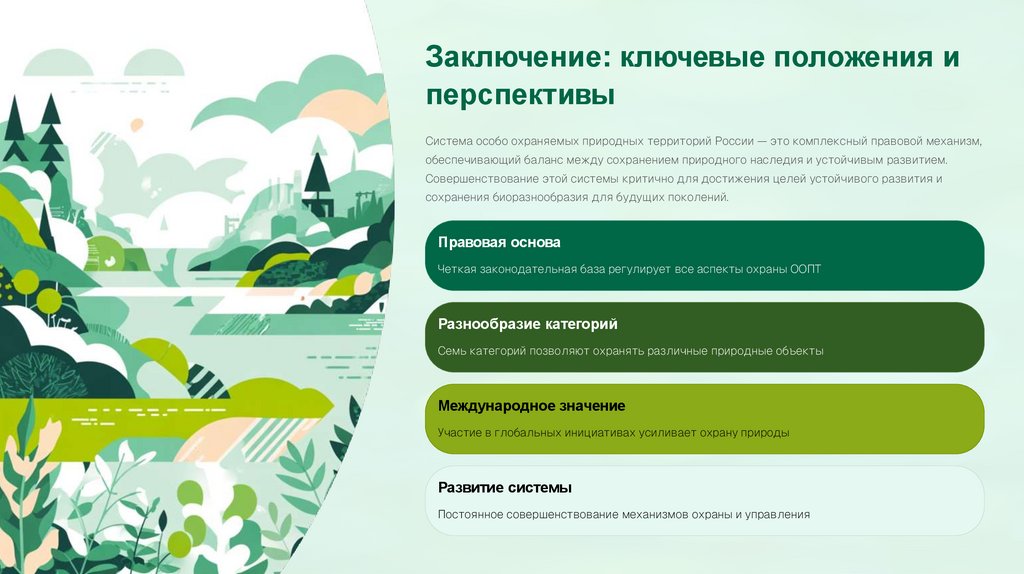 Заключение: ключевые положения и перспективы

Система особо охраняемых природных территорий России — это комплексный правовой механизм, обеспечивающий баланс между сохранением природного наследия и устойчивым развитием. Совершенствование этой системы критично для достижения целей устойчивого развития и сохранения биоразнообразия для будущих поколений.

Правовая основа

Четкая законодательная база регулирует все аспекты охраны ООПТ

Разнообразие категорий

Семь категорий позволяют охранять различные природные объекты

Международное значение

Участие в глобальных инициативах усиливает охрану природы

Развитие системы

Постоянное совершенствование механизмов охраны и управления